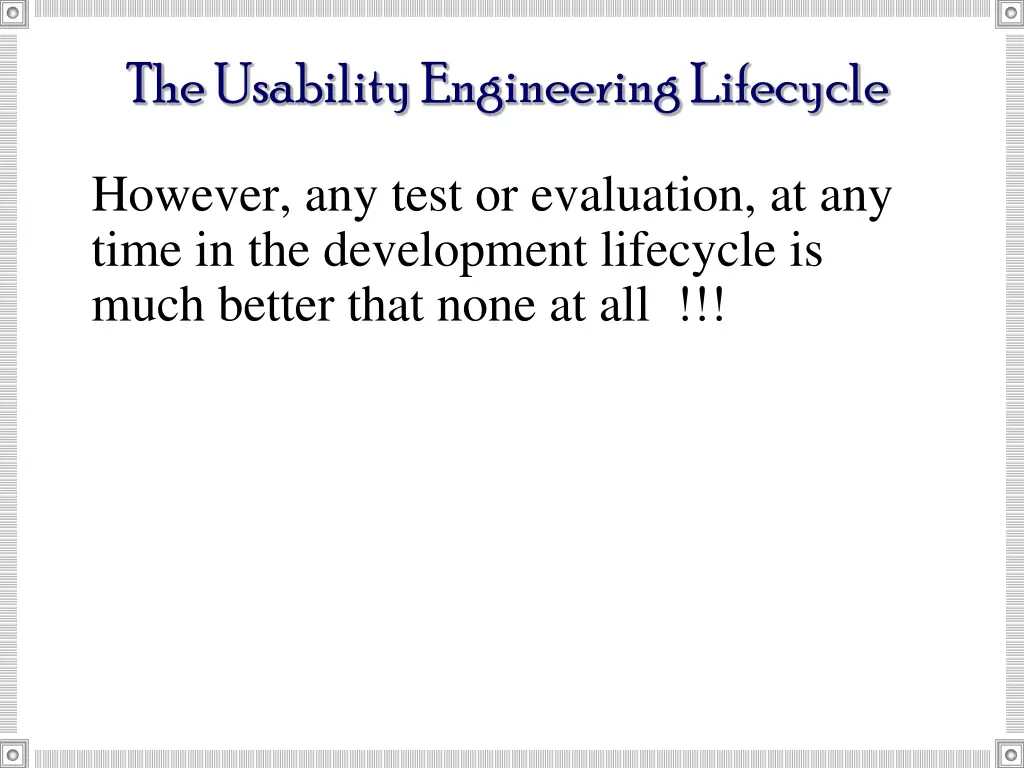 The Usability Engineering Lifecycle

However, any test or evaluation, at any time in the development lifecycle is much better that none at all !!!